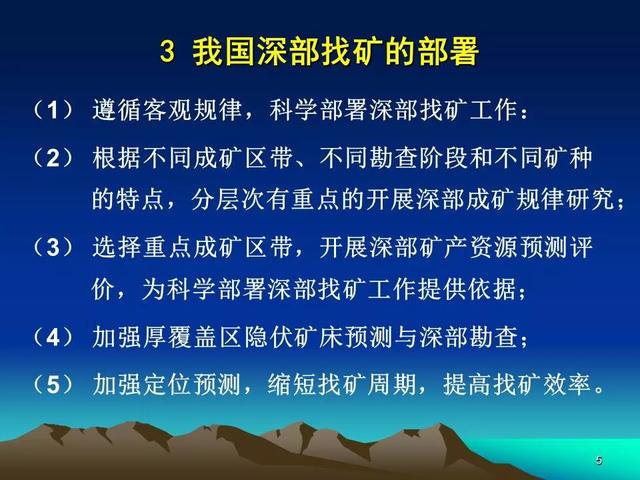 3 我国深部找矿的部署

（1） 遵循客观规律，科学部署深部找矿工作：

（2） 根据不同成矿区带、不同勘查阶段和不同矿种的特点，分层次有重点的开展深部成矿规律研究；

（3） 选择重点成矿区带，开展深部矿产资源预测评价，为科学部署深部找矿工作提供依据；

（4） 加强厚覆盖区隐伏矿床预测与深部勘查；

（5） 加强定位预测，缩短找矿周期，提高找矿效率。

5